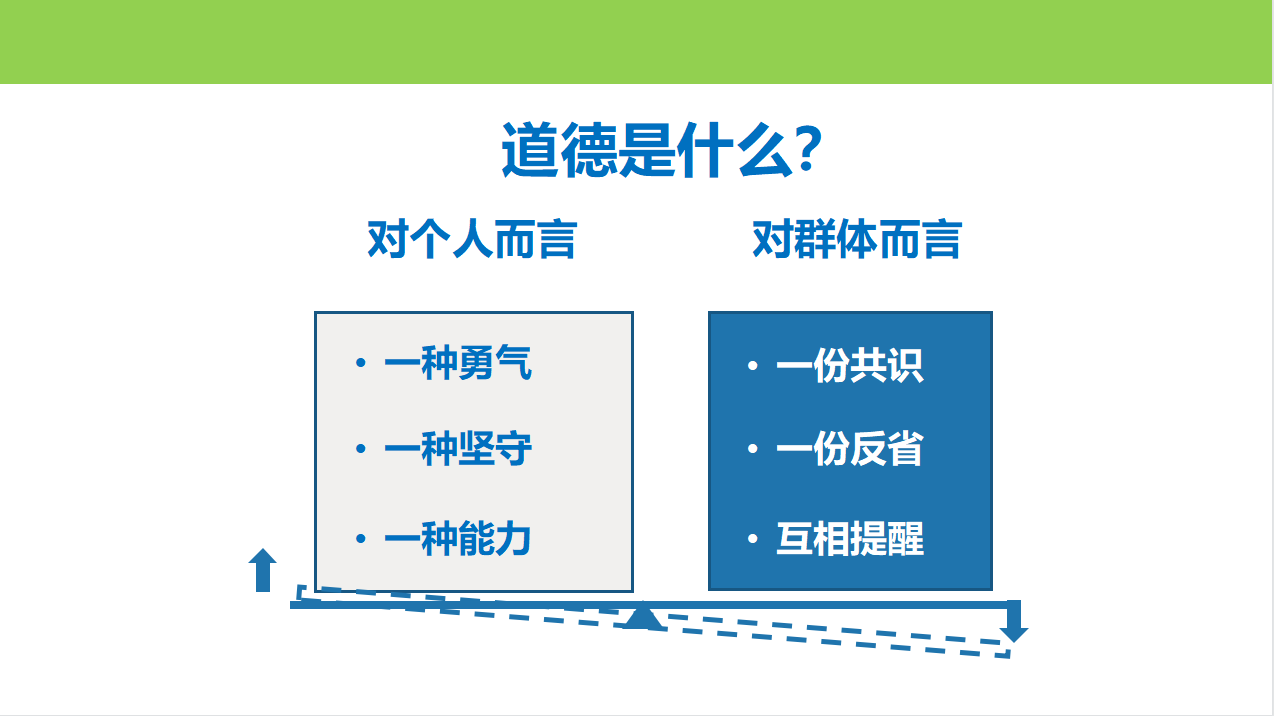 道德是什么？

对个人而言

• 一种勇气
• 一种坚守
• 一种能力

对群体而言

• 一份共识
• 一份反省
• 互相提醒